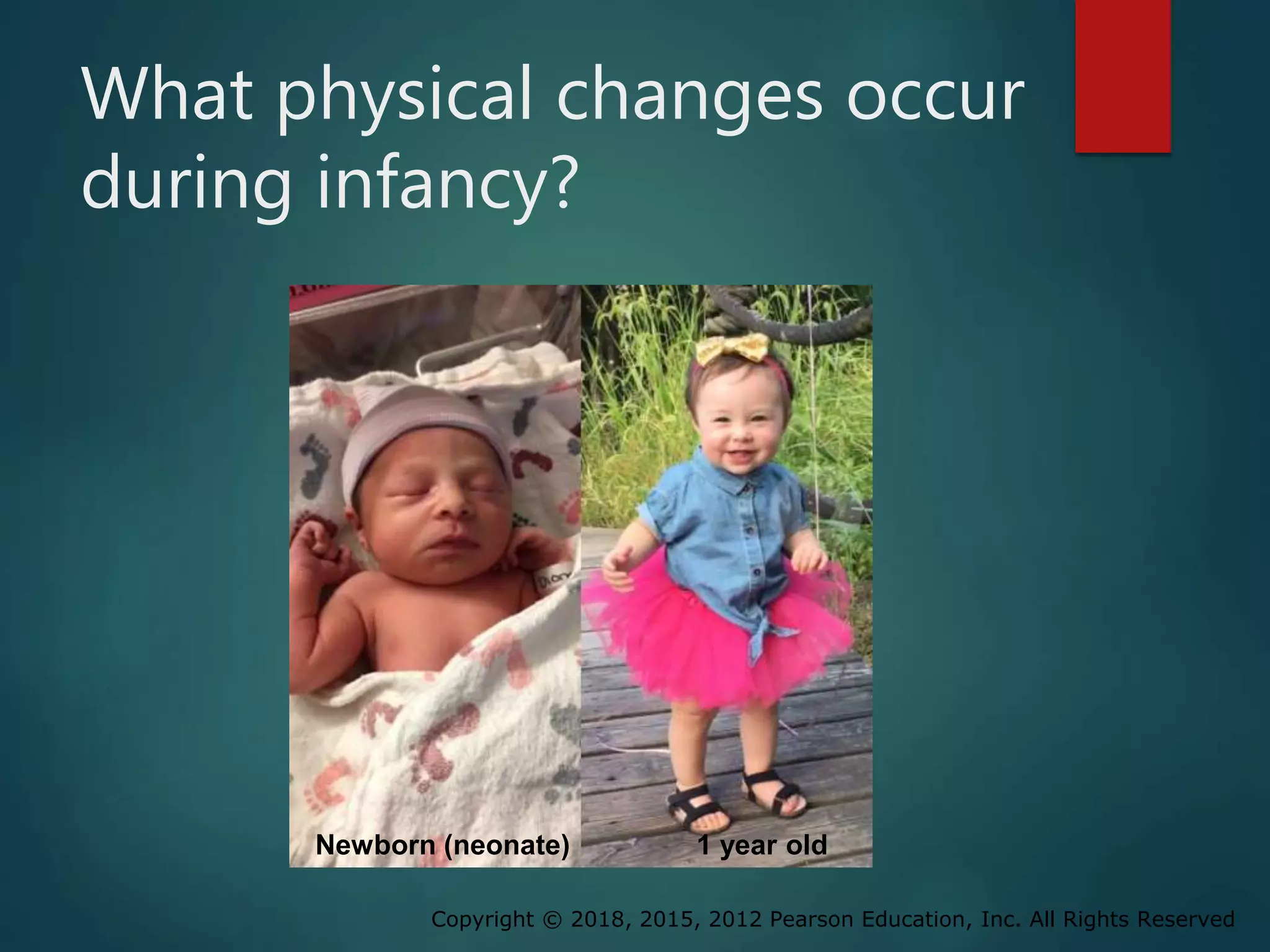 What physical changes occur during infancy?

Newborn (neonate)

1 year old

Copyright © 2018, 2015, 2012 Pearson Education, Inc. All Rights Reserved